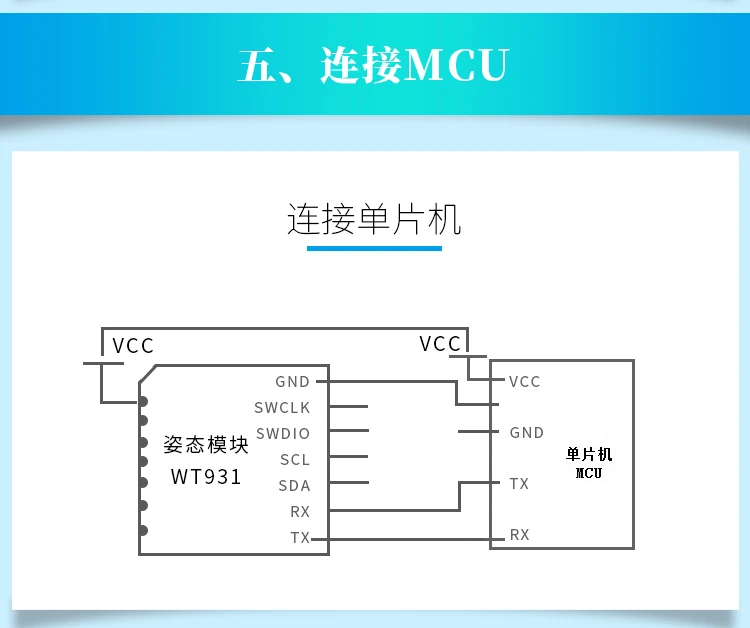 五、连接MCU

连接单片机

VCC
VCC
GND
SWCLK
SWDIO
SCL
SDA
RX
TX
姿态模块
WT931
VCC
GND
TX
RX
单片机
MCU